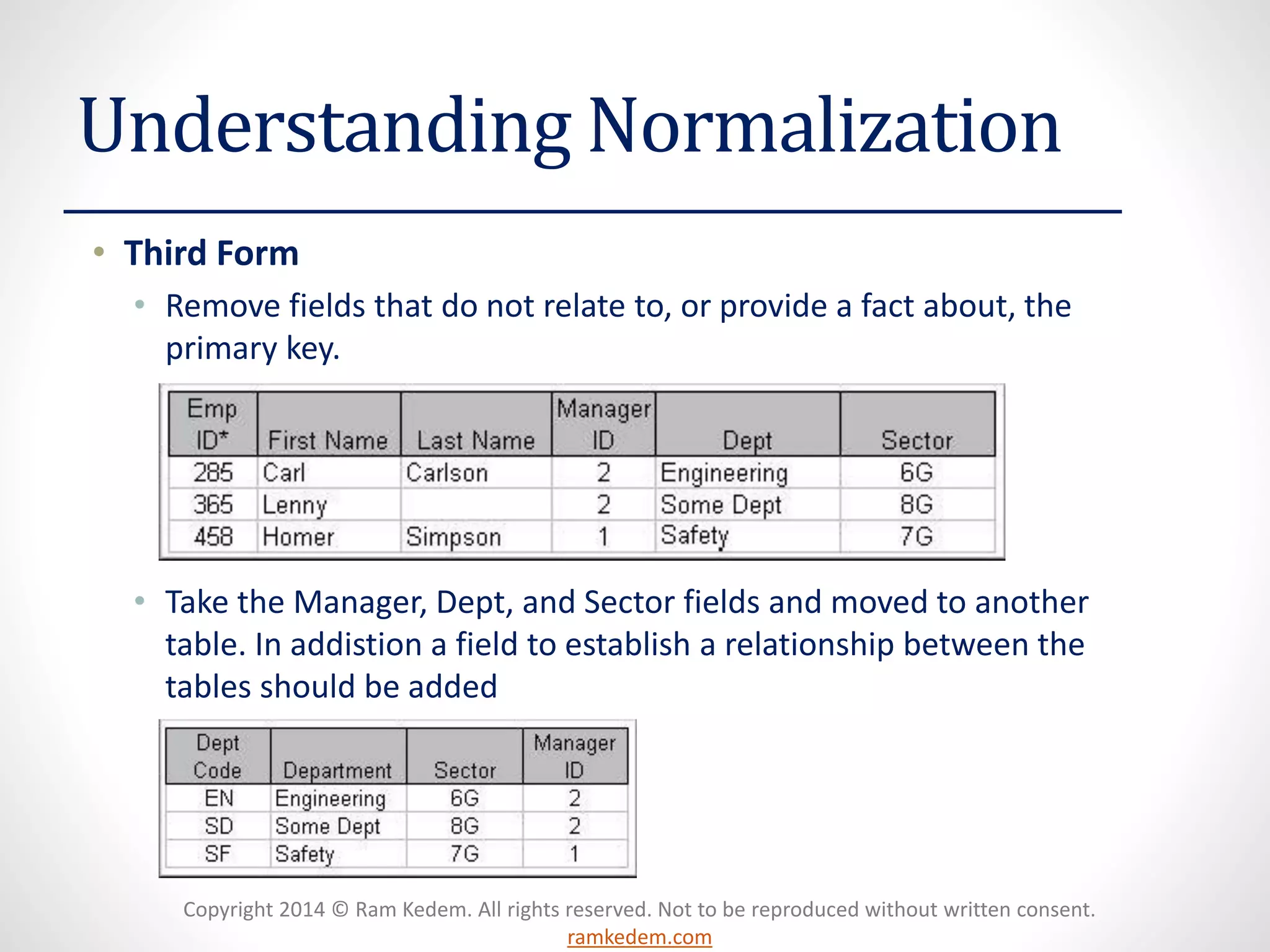 Understanding Normalization

• Third Form
• Remove fields that do not relate to, or provide a fact about, the primary key.

| Emp ID* | First Name | Last Name | Manager ID | Dept | Sector |
|---|---|---|---|---|---|
| 285 | Carl | Carlson | 2 | Engineering | 6G |
| 365 | Lenny | | 2 | Some Dept | 8G |
| 458 | Homer | Simpson | 1 | Safety | 7G |

• Take the Manager, Dept, and Sector fields and moved to another table. In addistion a field to establish a relationship between the tables should be added

| Dept Code | Department | Sector | Manager ID |
|---|---|---|---|
| EN | Engineering | 6G | 2 |
| SD | Some Dept | 8G | 2 |
| SF | Safety | 7G | 1 |

Copyright 2014 © Ram Kedem. All rights reserved. Not to be reproduced without written consent.
ramkedem.com